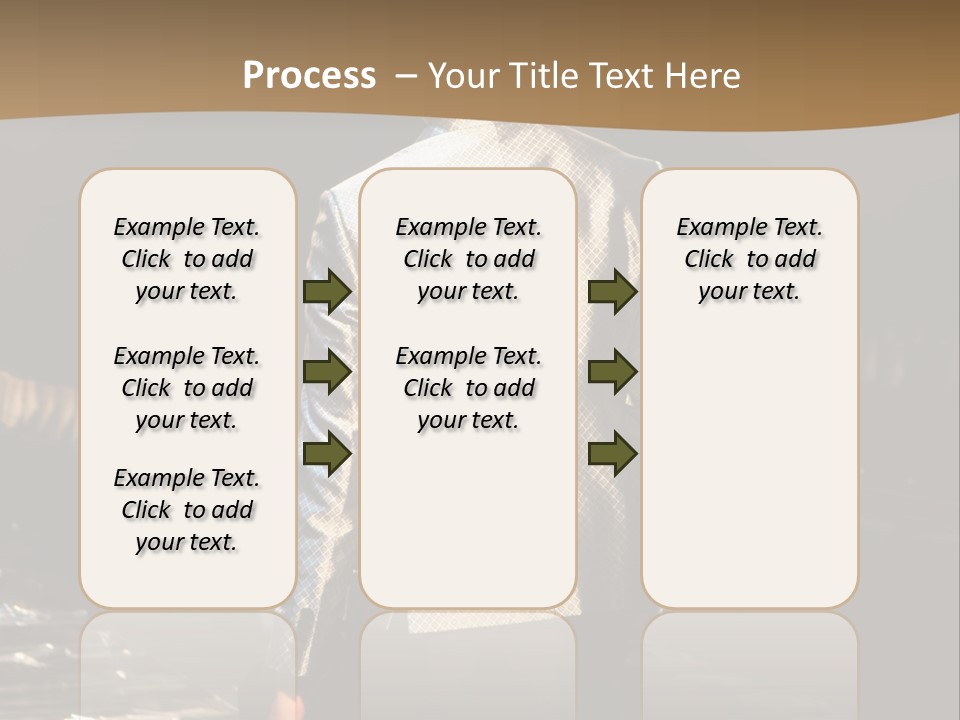 Process – Your Title Text Here

Example Text. Click to add your text.

Example Text. Click to add your text.

Example Text. Click to add your text.

Example Text. Click to add your text.

Example Text. Click to add your text.

Example Text. Click to add your text.